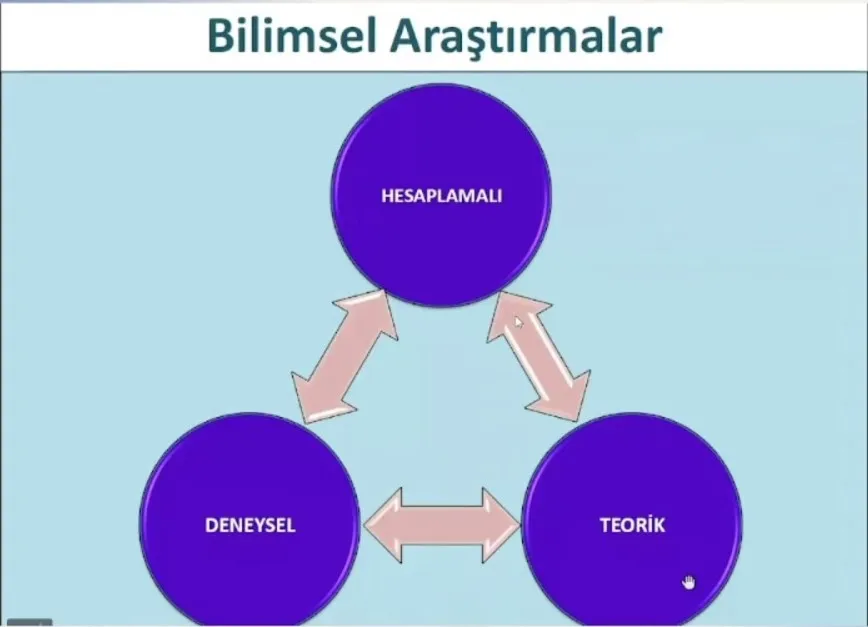 Bilimsel Araştırmalar

HESAPLAMALI

DENEYSEL

TEORİK